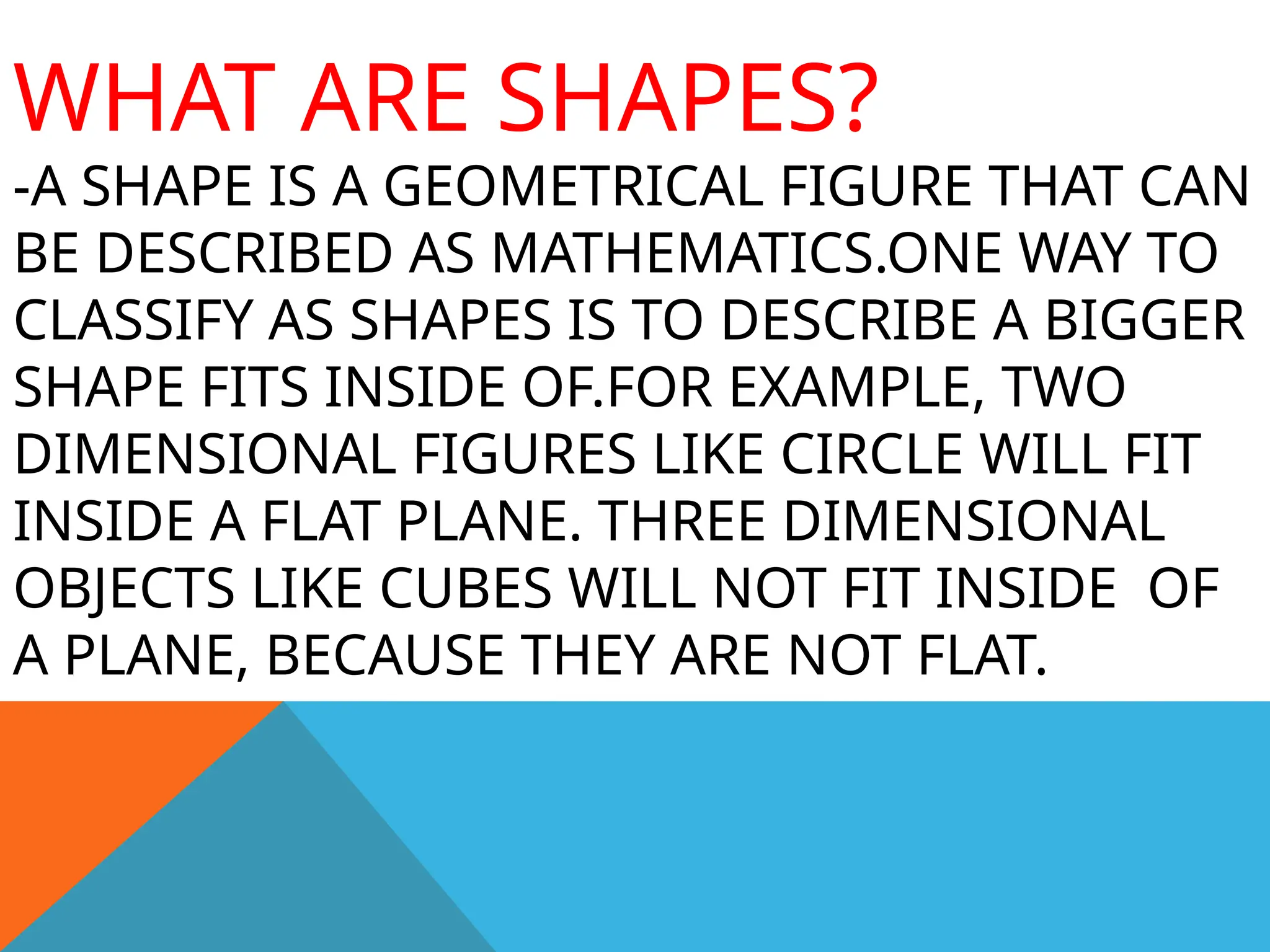 WHAT ARE SHAPES?

-A SHAPE IS A GEOMETRICAL FIGURE THAT CAN BE DESCRIBED AS MATHEMATICS.ONE WAY TO CLASSIFY AS SHAPES IS TO DESCRIBE A BIGGER SHAPE FITS INSIDE OF.FOR EXAMPLE, TWO DIMENSIONAL FIGURES LIKE CIRCLE WILL FIT INSIDE A FLAT PLANE. THREE DIMENSIONAL OBJECTS LIKE CUBES WILL NOT FIT INSIDE OF A PLANE, BECAUSE THEY ARE NOT FLAT.